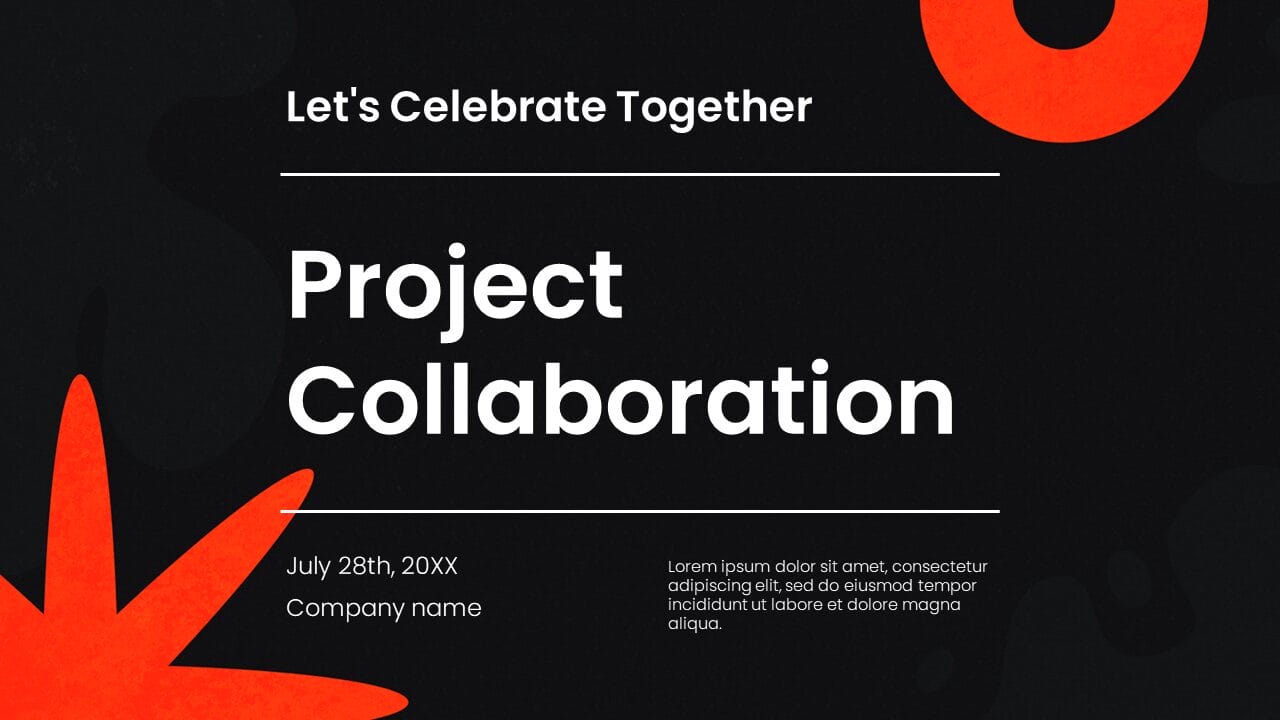 Let's Celebrate Together

Project Collaboration

July 28th, 20XX

Company name

Lorem ipsum dolor sit amet, consectetur adipiscing elit, sed do eiusmod tempor incididunt ut labore et dolore magna aliqua.